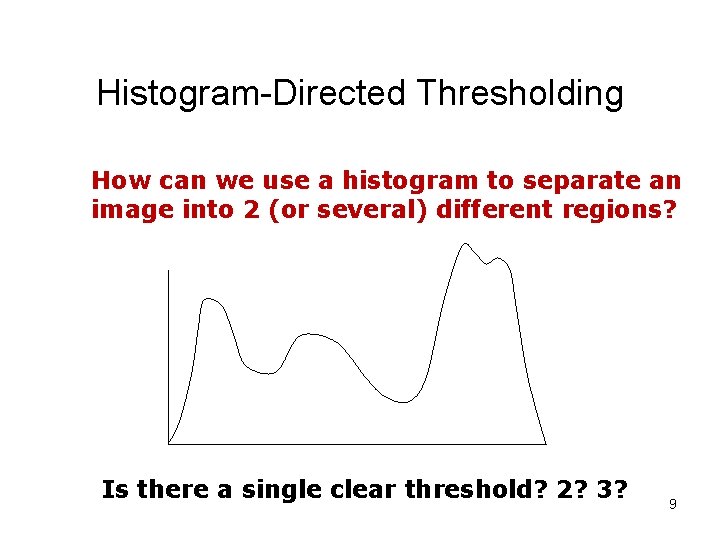 Histogram-Directed Thresholding

How can we use a histogram to separate an image into 2 (or several) different regions?

Is there a single clear threshold? 2? 3?

9